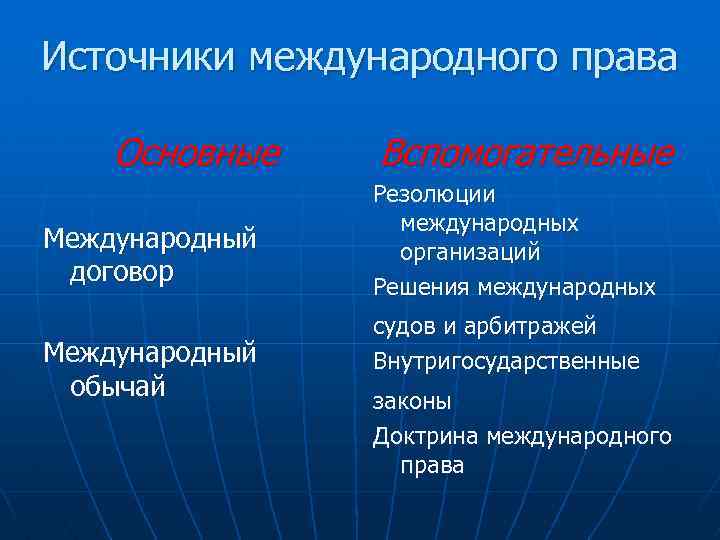 Источники международного права

Основные

Международный договор

Международный обычай

Вспомогательные

Резолюции международных организаций

Решения международных

судов и арбитражей

Внутригосударственные

законы

Доктрина международного права